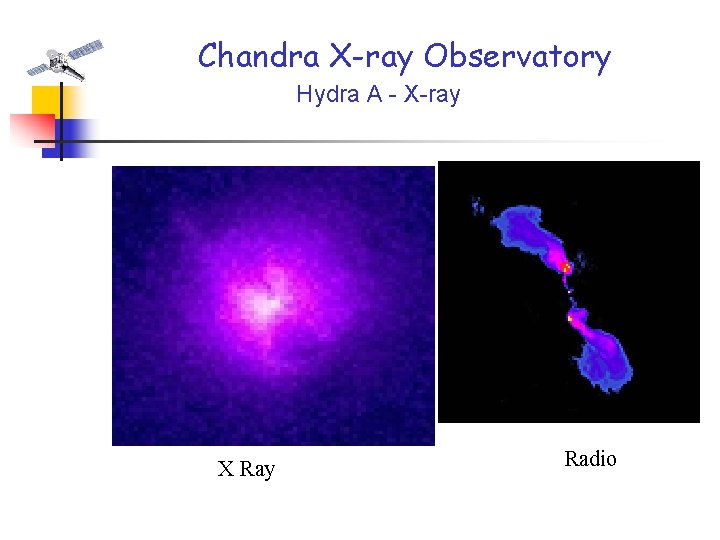 Chandra X-ray Observatory
Hydra A - X-ray

X Ray

Radio